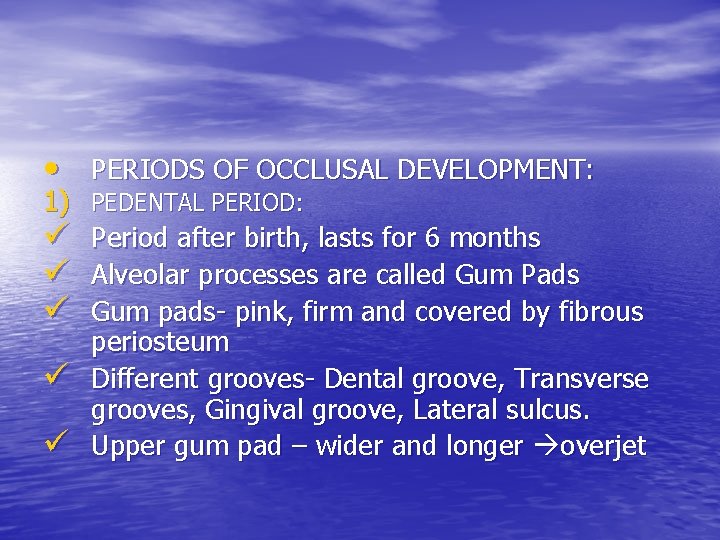 • PERIODS OF OCCLUSAL DEVELOPMENT:
1) PEDENTAL PERIOD:
✓ Period after birth, lasts for 6 months
✓ Alveolar processes are called Gum Pads
✓ Gum pads- pink, firm and covered by fibrous periosteum
✓ Different grooves- Dental groove, Transverse grooves, Gingival groove, Lateral sulcus.
✓ Upper gum pad – wider and longer →overjet